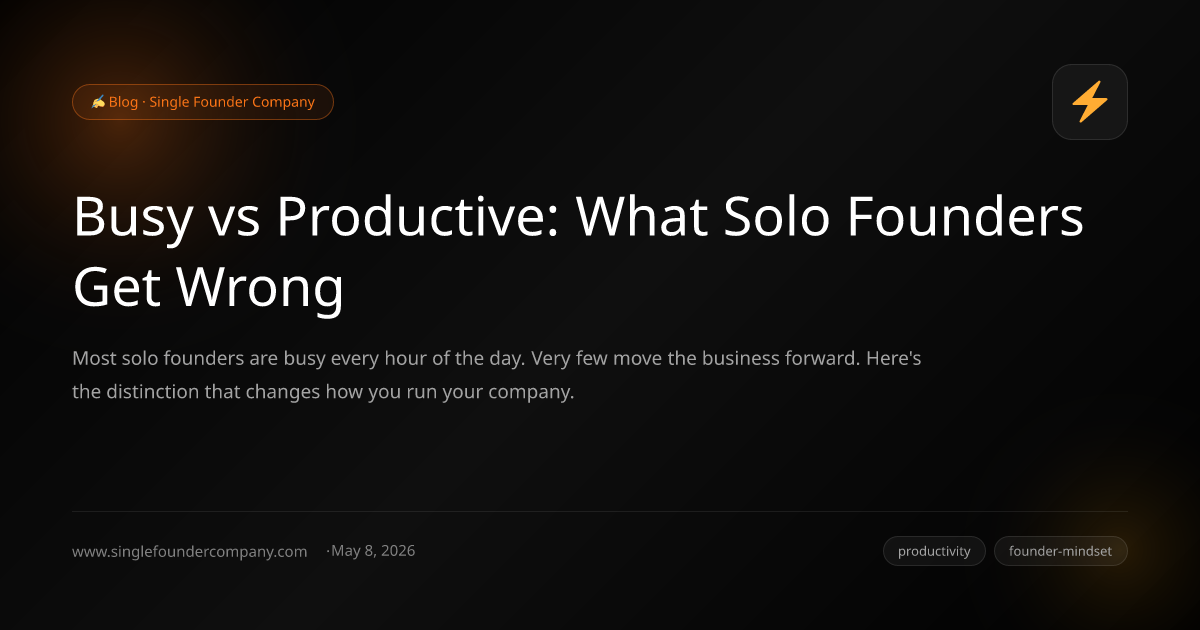 ✍ Blog · Single Founder Company

⚡

Busy vs Productive: What Solo Founders Get Wrong

Most solo founders are busy every hour of the day. Very few move the business forward. Here's the distinction that changes how you run your company.

www.singlefoundercompany.com ·May 8, 2026

productivity

founder-mindset